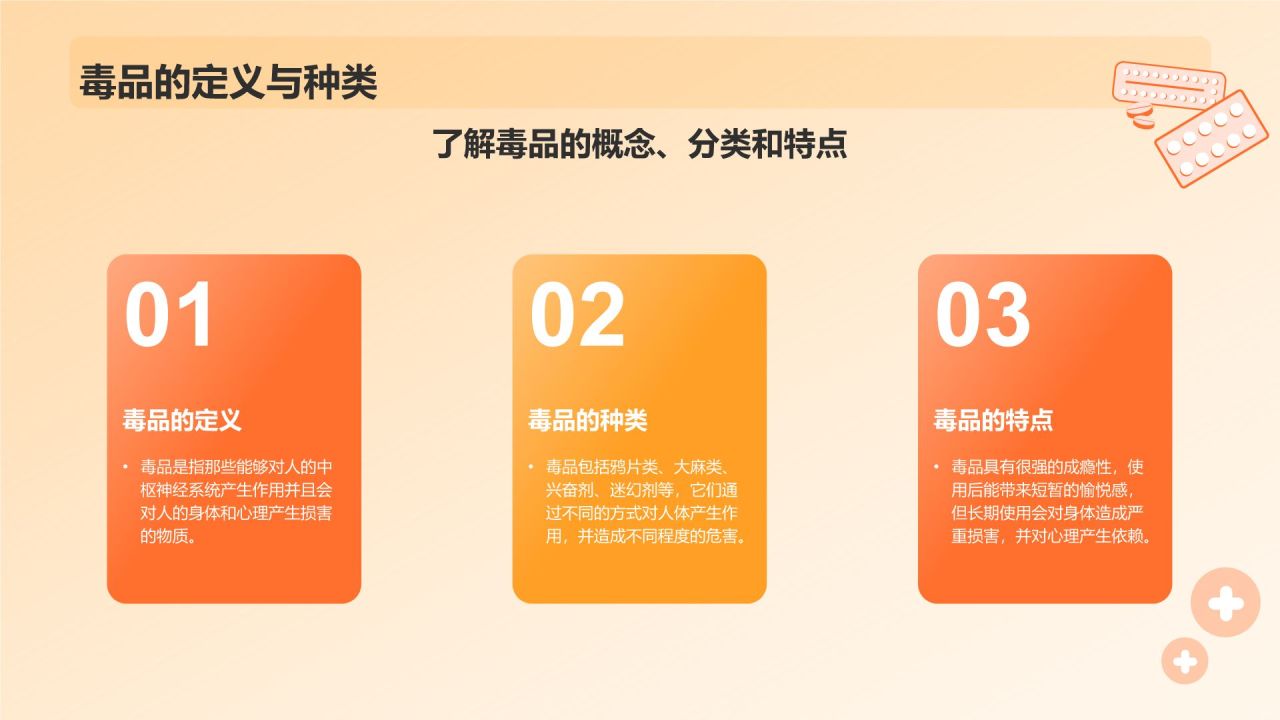 毒品的定义与种类

了解毒品的概念、分类和特点

01

毒品的定义

• 毒品是指那些能够对人的中枢神经系统产生作用并且会对人的身体和心理产生损害的物质。

02

毒品的种类

• 毒品包括鸦片类、大麻类、兴奋剂、迷幻剂等，它们通过不同的方式对人体产生作用，并造成不同程度的危害。

03

毒品的特点

• 毒品具有很强的成瘾性，使用后能带来短暂的愉悦感，但长期使用会对身体造成严重损害，并对心理产生依赖。